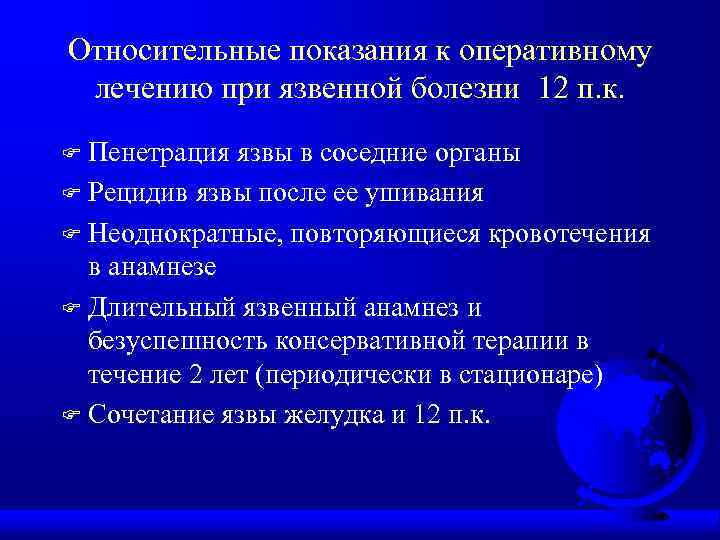 Относительные показания к оперативному лечению при язвенной болезни 12 п.к.

Пенетрация язвы в соседние органы

Рецидив язвы после ее ушивания

Неоднократные, повторяющиеся кровотечения в анамнезе

Длительный язвенный анамнез и безуспешность консервативной терапии в течение 2 лет (периодически в стационаре)

Сочетание язвы желудка и 12 п.к.